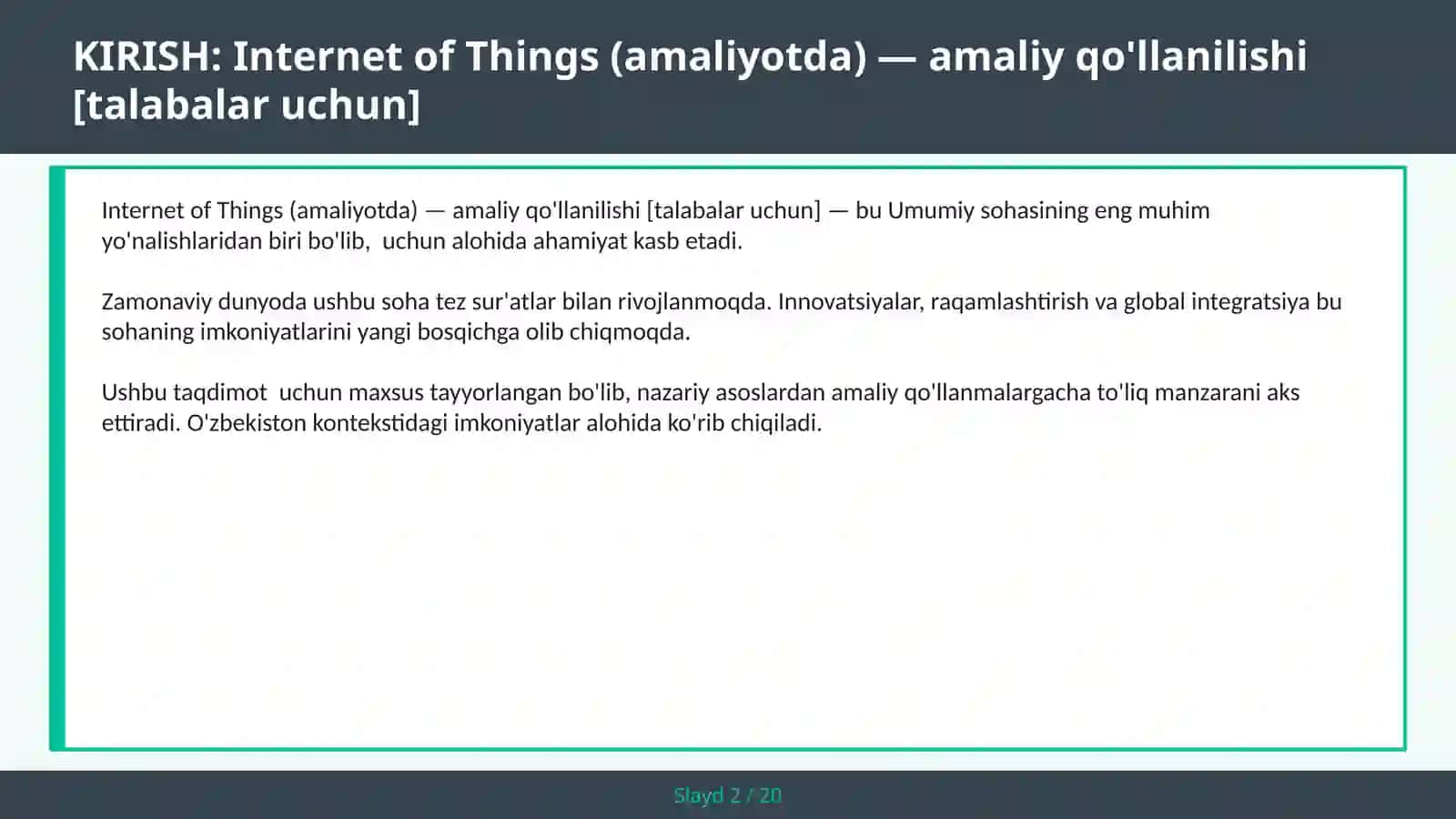 KIRISH: Internet of Things (amaliyotda) — amaliy qo'llanilishi [talabalar uchun]

Internet of Things (amaliyotda) — amaliy qo'llanilishi [talabalar uchun] — bu Umumiy sohasining eng muhim yo'nalishlaridan biri bo'lib,  uchun alohida ahamiyat kasb etadi.

Zamonaviy dunyoda ushbu soha tez sur'atlar bilan rivojlanmoqda. Innovatsiyalar, raqamlashtirish va global integratsiya bu sohaning imkoniyatlarini yangi bosqichga olib chiqmoqda.

Ushbu taqdimot  uchun maxsus tayyorlangan bo'lib, nazariy asoslardan amaliy qo'llanmalargacha to'liq manzarani aks ettiradi. O'zbekiston kontekstidagi imkoniyatlar alohida ko'rib chiqiladi.

Slayd 2 / 20